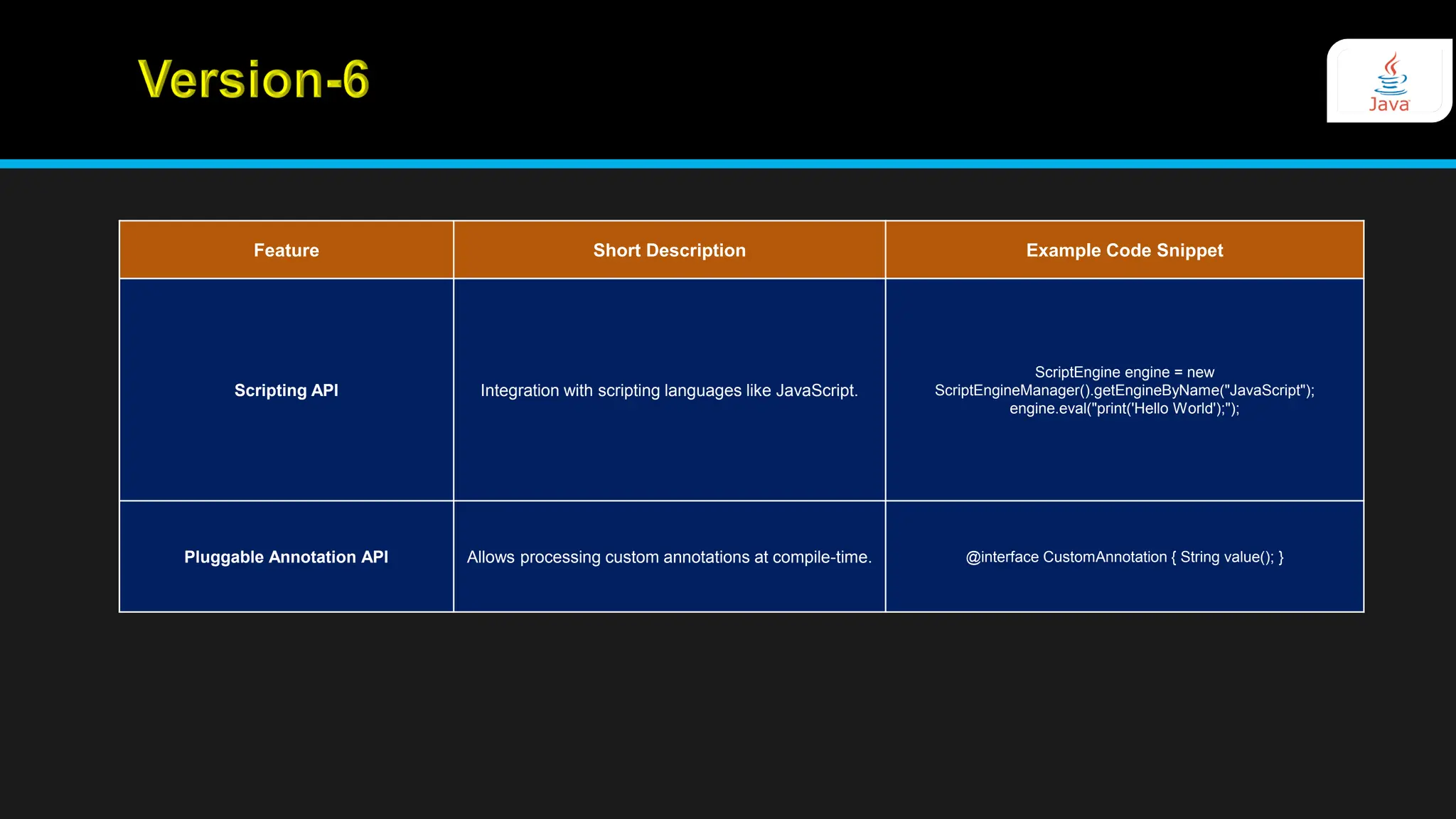 Version-6

Java

| Feature | Short Description | Example Code Snippet |
|---|---|---|
| Scripting API | Integration with scripting languages like JavaScript. | ScriptEngine engine = new ScriptEngineManager().getEngineByName("JavaScript"); engine.eval("print('Hello World');"); |
| Pluggable Annotation API | Allows processing custom annotations at compile-time. | @interface CustomAnnotation { String value(); } |